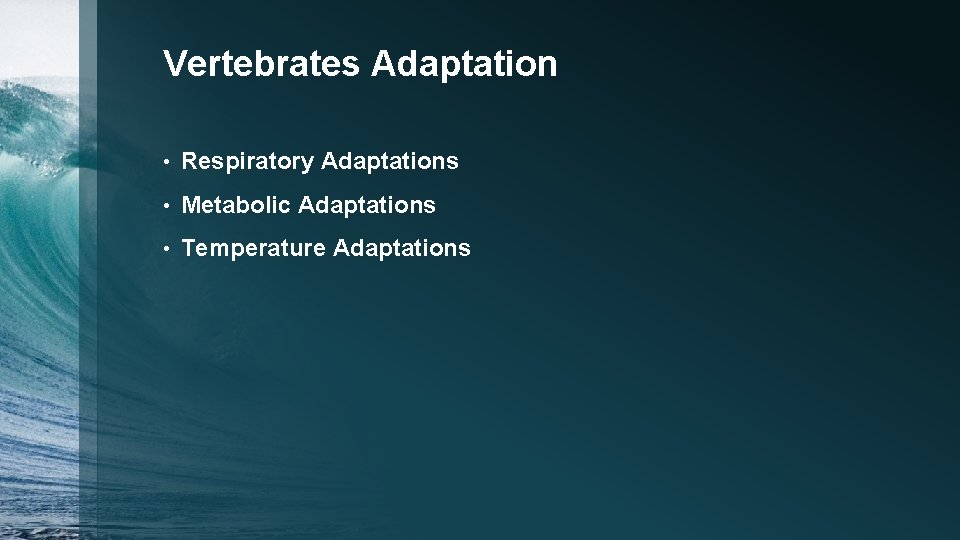 Vertebrates Adaptation

• Respiratory Adaptations
• Metabolic Adaptations
• Temperature Adaptations